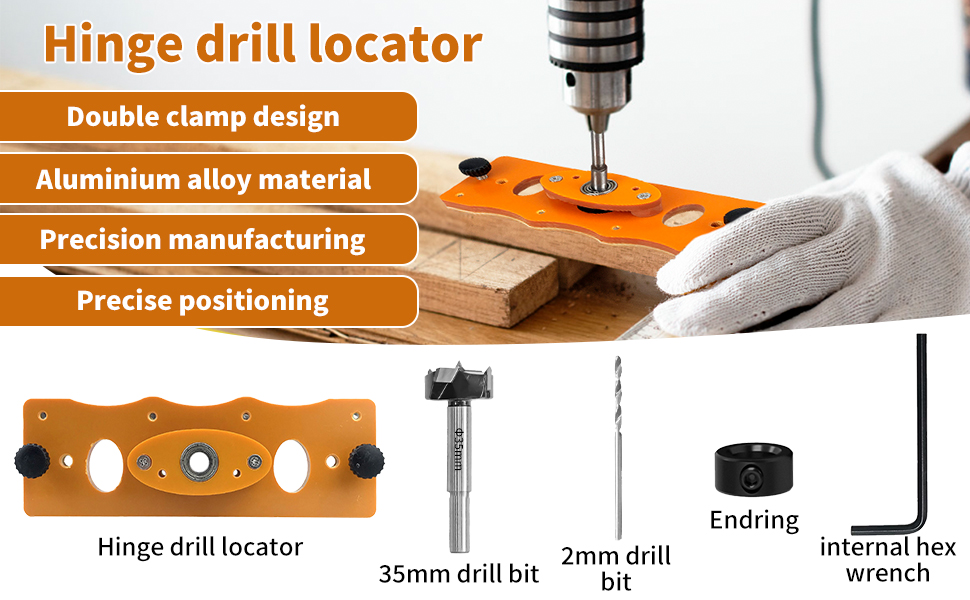 Hinge drill locator

Double clamp design

Aluminium alloy material

Precision manufacturing

Precise positioning

Hinge drill locator

Φ35mm

35mm drill bit

2mm drill bit

Endring

internal hex wrench